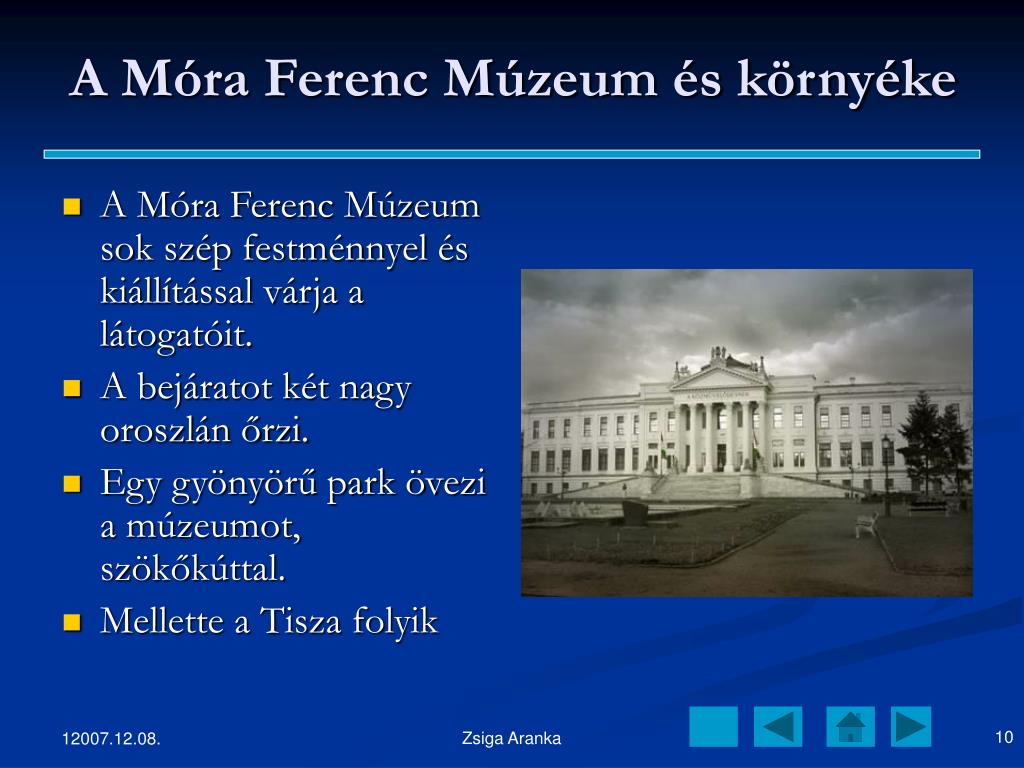 A Móra Ferenc Múzeum és környéke

- A Móra Ferenc Múzeum sok szép festménnyel és kiállítással várja a látogatóit.
- A bejáratot két nagy oroszlán őrzi.
- Egy gyönyörű park övezi a múzeumot, szökőkúttal.
- Mellette a Tisza folyik

12007.12.08.

Zsiga Aranka

10